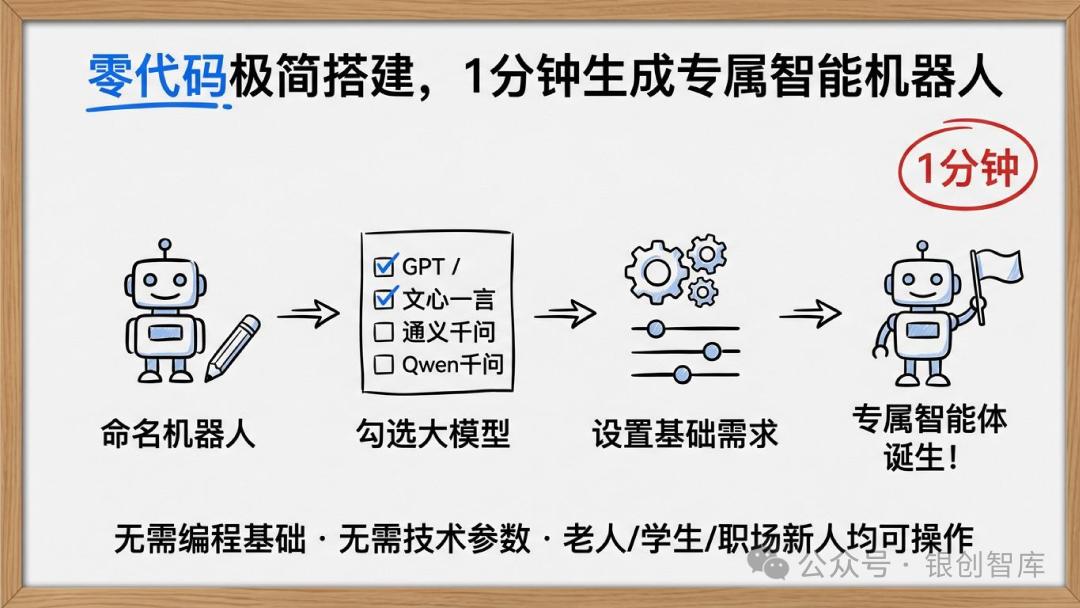 零代码极简搭建，1分钟生成专属智能机器人

1分钟

GPT /
文心一言
通义千问
Qwen千问

命名机器人

勾选大模型

设置基础需求

专属智能体诞生！

无需编程基础 · 无需技术参数 · 老人/学生/职场新人均可操作

公众号 · 银创智库